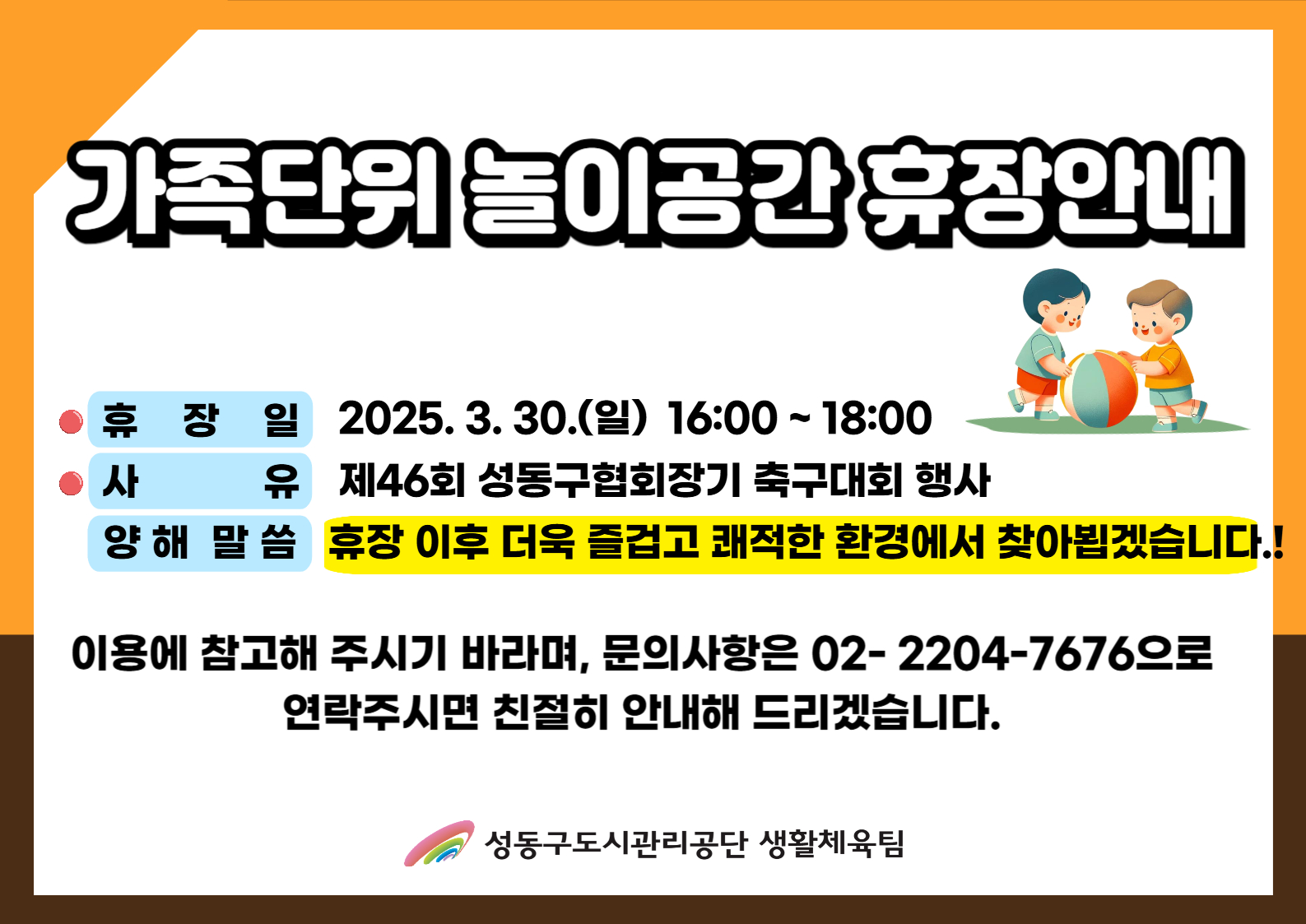 가족단위 놀이공간 휴장안내

휴 장 일 2025. 3. 30.(일) 16:00 ~ 18:00

사 유 제46회 성동구협회장기 축구대회 행사

양 해 말 씀 휴장 이후 더욱 즐겁고 쾌적한 환경에서 찾아뵙겠습니다.!

이용에 참고해 주시기 바라며, 문의사항은 02- 2204-7676으로 연락주시면 친절히 안내해 드리겠습니다.

성동구도시관리공단 생활체육팀